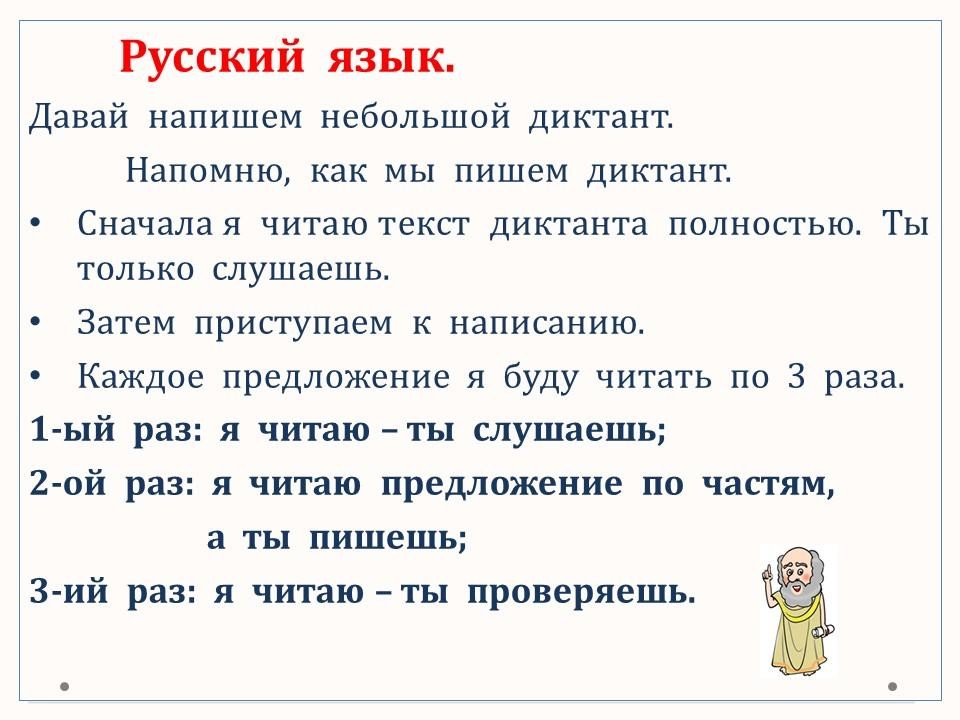 Русский язык.

Давай напишем небольшой диктант.

Напомню, как мы пишем диктант.

• Сначала я читаю текст диктанта полностью. Ты только слушаешь.

• Затем приступаем к написанию.

• Каждое предложение я буду читать по 3 раза.

1-ый раз: я читаю – ты слушаешь;

2-ой раз: я читаю предложение по частям, а ты пишешь;

3-ий раз: я читаю – ты проверяешь.